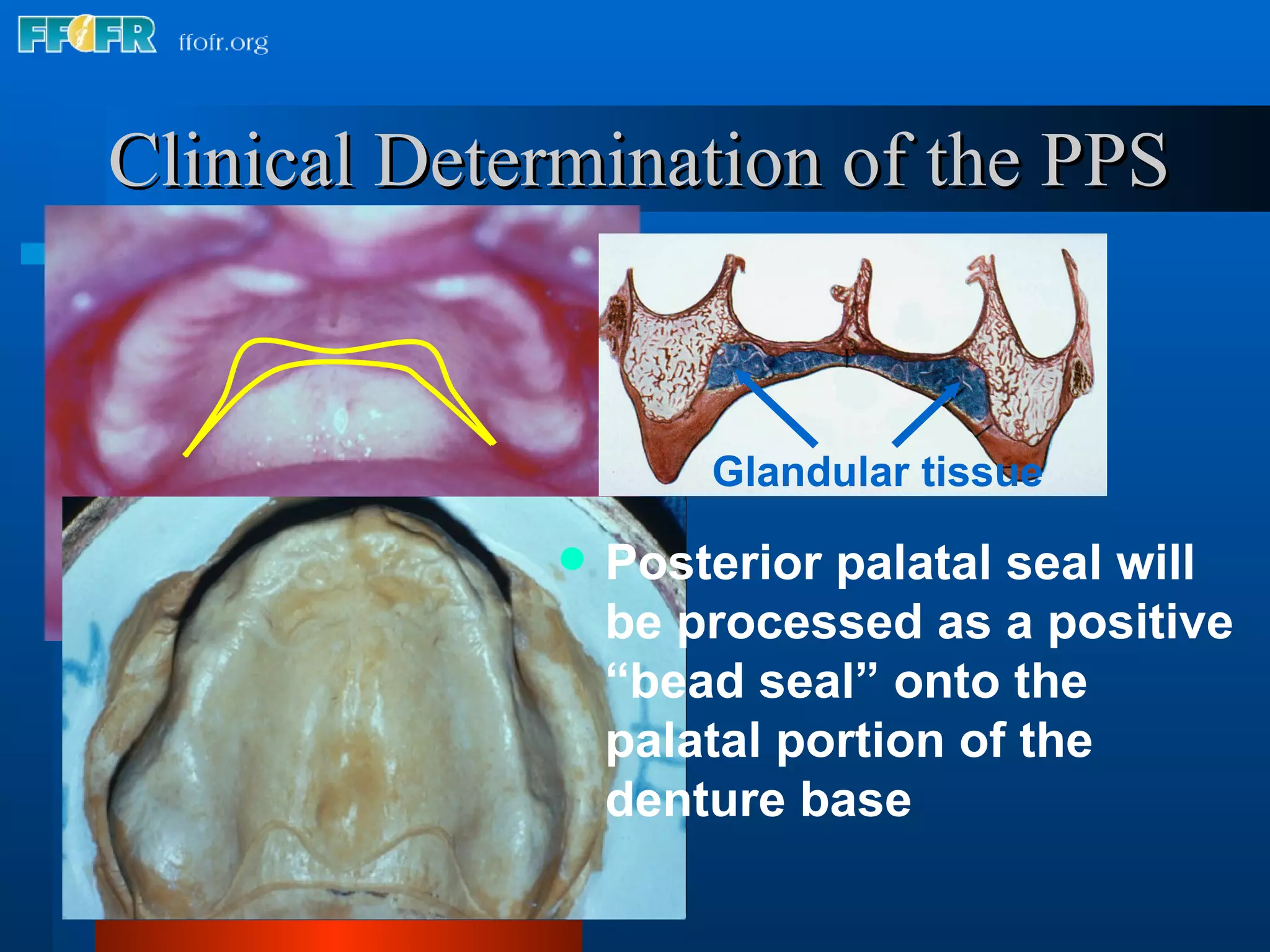 FFOFR ffofr.org

Clinical Determination of the PPS

Glandular tissue

Posterior palatal seal will be processed as a positive “bead seal” onto the palatal portion of the denture base